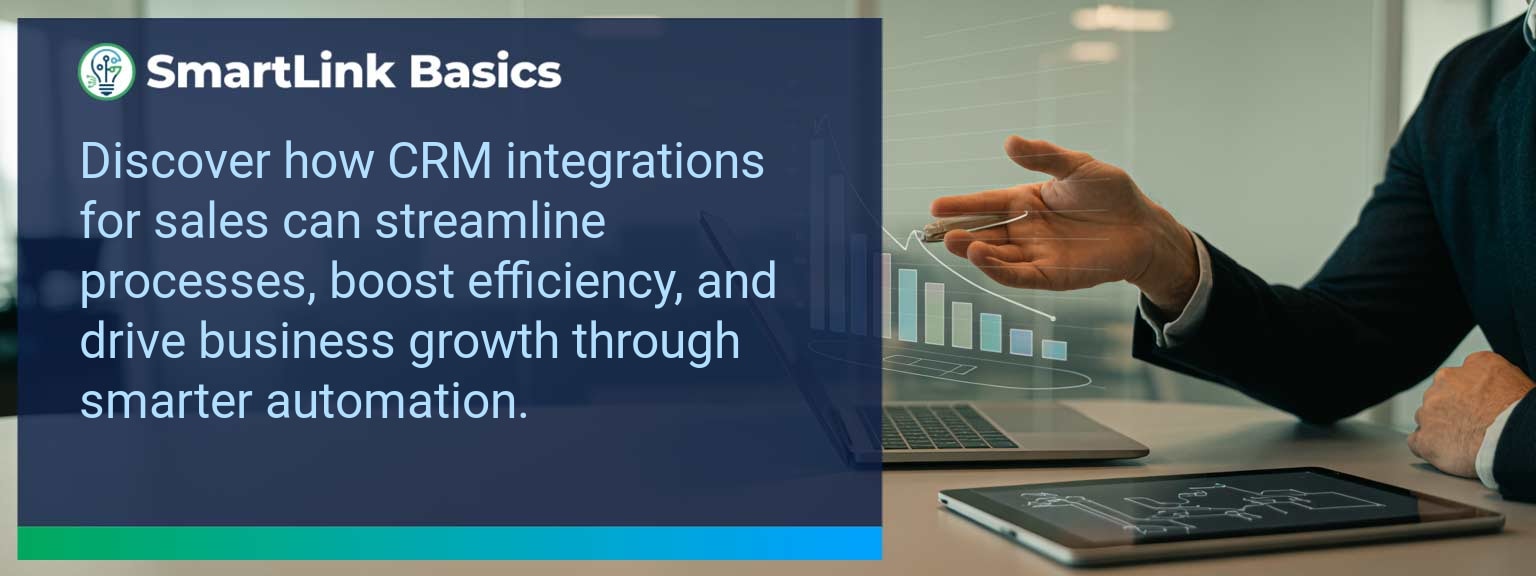 SmartLink Basics

Discover how CRM integrations for sales can streamline processes, boost efficiency, and drive business growth through smarter automation.